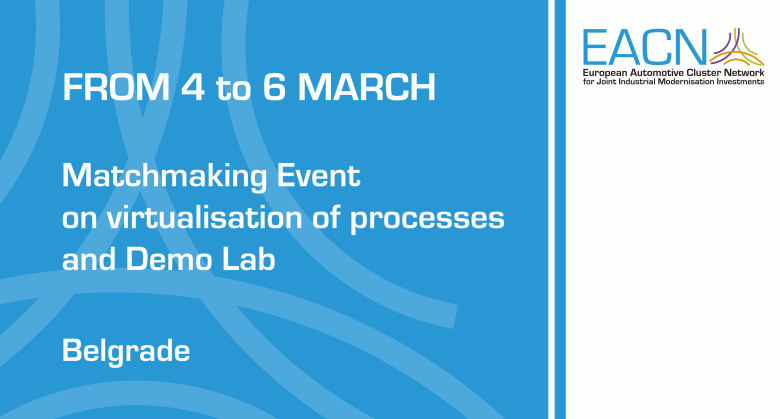 FROM 4 to 6 MARCH

Matchmaking Event
on virtualisation of processes
and Demo Lab

Belgrade

EACN
European Automotive Cluster Network
for Joint Industrial Modernisation Investments